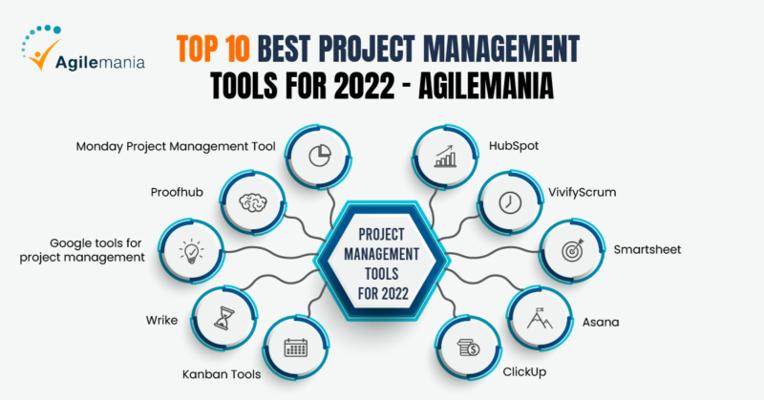 Agilemania

TOP 10 BEST PROJECT MANAGEMENT TOOLS FOR 2022 - AGILEMANIA

Monday Project Management Tool

Proofhub

Google tools for project management

Wrike

Kanban Tools

PROJECT MANAGEMENT TOOLS FOR 2022

HubSpot

VivifyScrum

Smartsheet

Asana

ClickUp